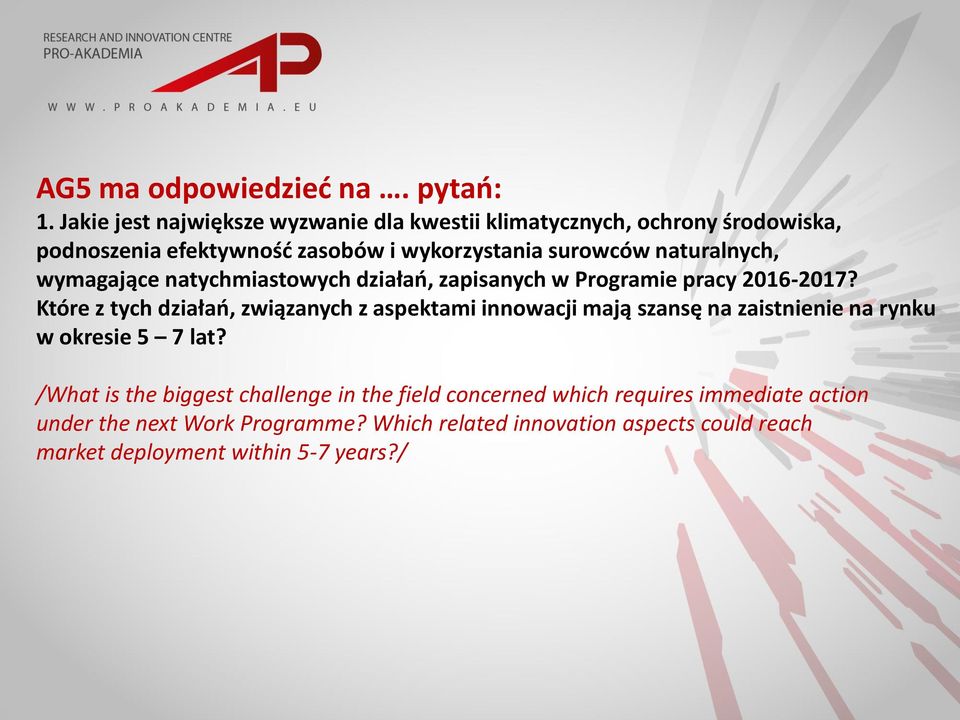 RESEARCH AND INNOVATION CENTRE
PRO-AKADEMIA

AP

WWW.PROAKADEMIA.EU

AG5 ma odpowiedzieć na …. pytań:
1. Jakie jest największe wyzwanie dla kwestii klimatycznych, ochrony środowiska, podnoszenia efektywność zasobów i wykorzystania surowców naturalnych, wymagające natychmiastowych działań, zapisanych w Programie pracy 2016-2017? Które z tych działań, związanych z aspektami innowacji mają szansę na zaistnienie na rynku w okresie 5 – 7 lat?

/What is the biggest challenge in the field concerned which requires immediate action under the next Work Programme? Which related innovation aspects could reach market deployment within 5-7 years?/